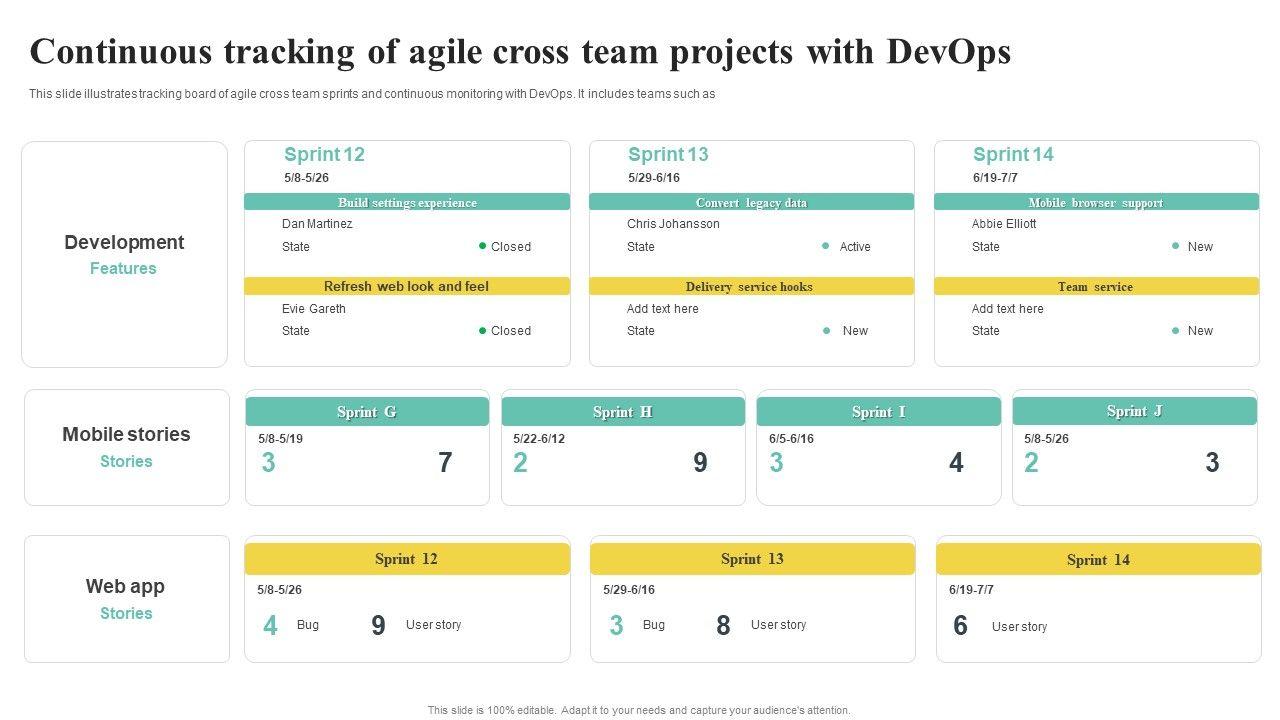 Continuous tracking of agile cross team projects with DevOps

This slide illustrates tracking board of agile cross team sprints and continuous monitoring with DevOps. It includes teams such as

Development
Features

Sprint 12
5/8-5/26
Build settings experience
Dan Martinez
State Closed
Refresh web look and feel
Evie Gareth
State Closed

Sprint 13
5/29-6/16
Convert legacy data
Chris Johansson
State Active
Delivery service hooks
Add text here
State New

Sprint 14
6/19-7/7
Mobile browser support
Abbie Elliott
State New
Team service
Add text here
State New

Mobile stories
Stories

Sprint G
5/8-5/19
3 7

Sprint H
5/22-6/12
2 9

Sprint I
6/5-6/16
3 4

Sprint J
5/8-5/26
2 3

Web app
Stories

Sprint 12
5/8-5/26
4 Bug 9 User story

Sprint 13
5/29-6/16
3 Bug 8 User story

Sprint 14
6/19-7/7
6 User story

This slide is 100% editable. Adapt it to your needs and capture your audience's attention.